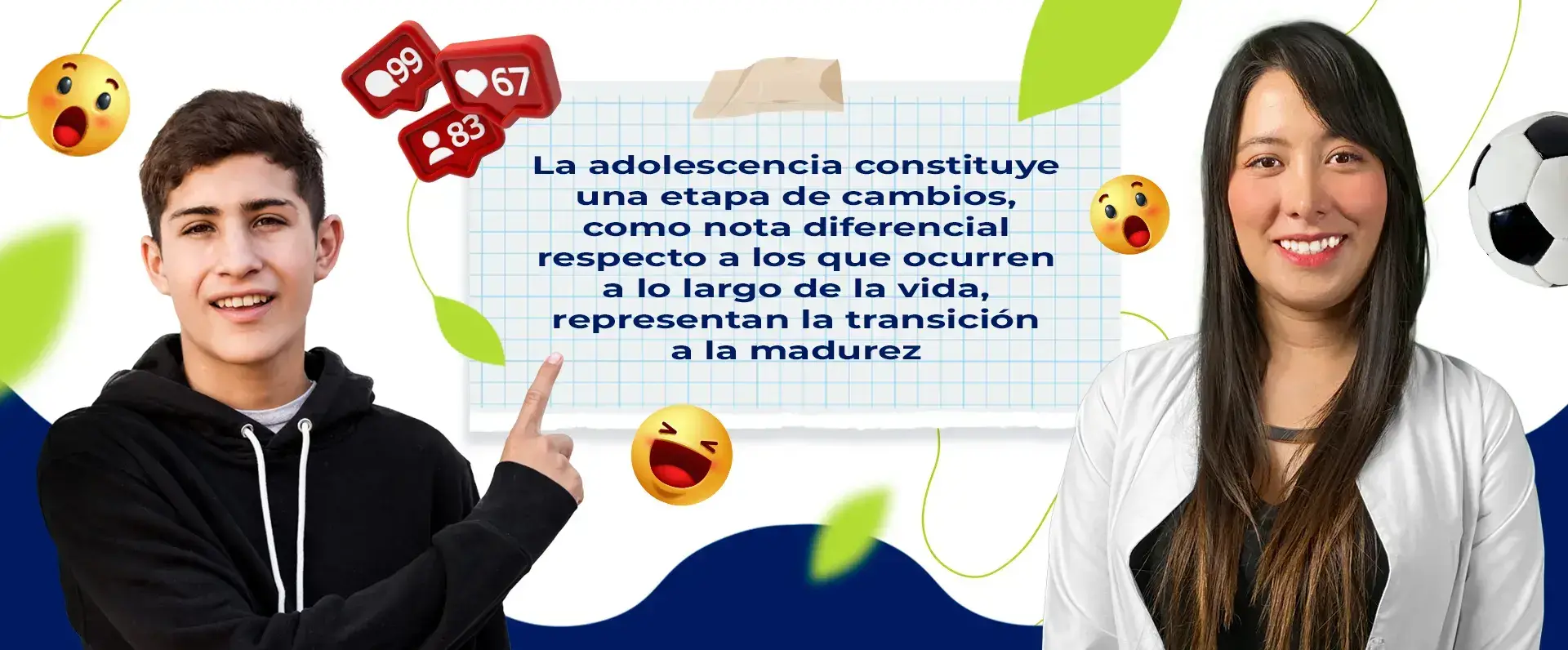 99
67
83

La adolescencia constituye una etapa de cambios, como nota diferencial respecto a los que ocurren a lo largo de la vida, representan la transición a la madurez